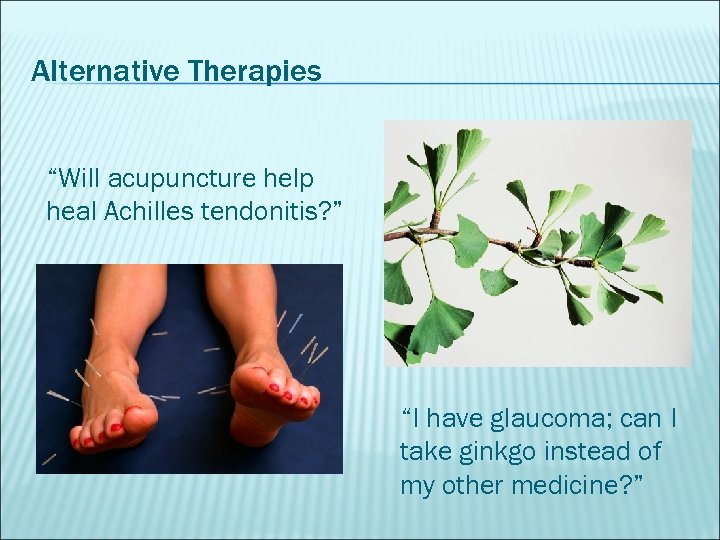 Alternative Therapies

“Will acupuncture help heal Achilles tendonitis?”

“I have glaucoma; can I take ginkgo instead of my other medicine?”